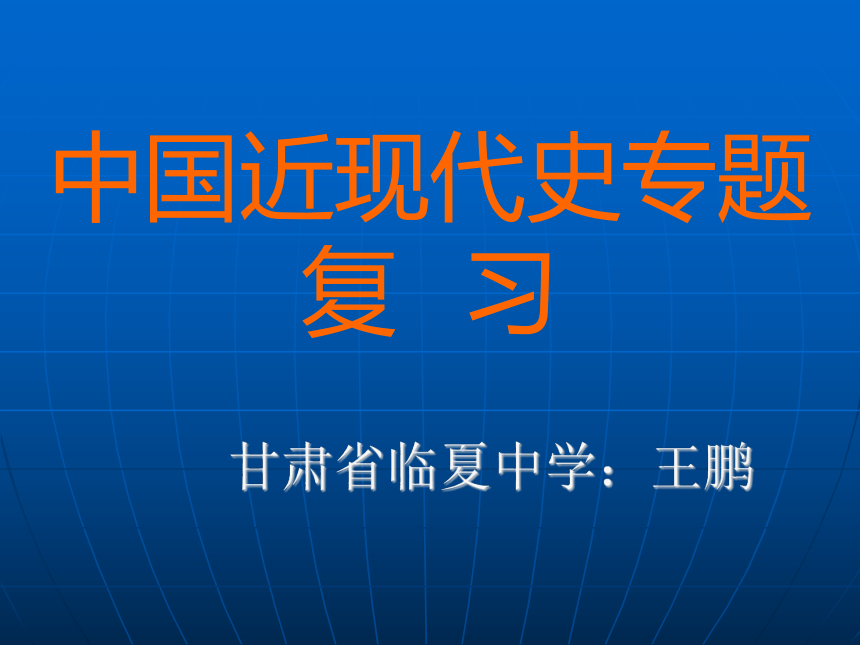 中国近现代史专题复　习

甘肃省临夏中学：王鹏